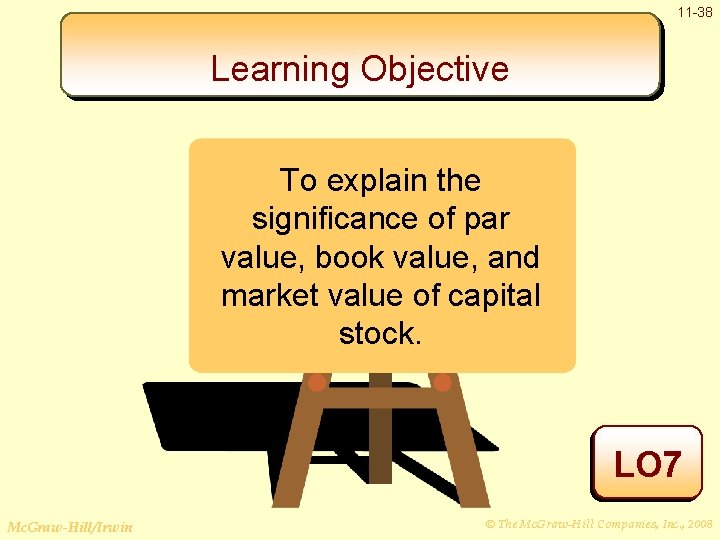 11-38

Learning Objective

To explain the significance of par value, book value, and market value of capital stock.

LO7

McGraw-Hill/Irwin

© The McGraw-Hill Companies, Inc., 2008